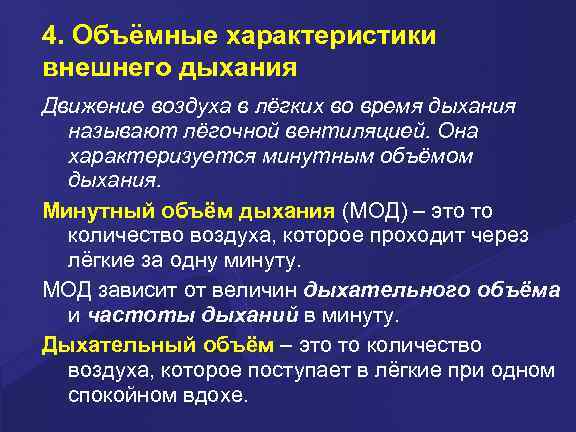 4. Объёмные характеристики внешнего дыхания

Движение воздуха в лёгких во время дыхания называют лёгочной вентиляцией. Она характеризуется минутным объёмом дыхания.

Минутный объём дыхания (МОД) – это то количество воздуха, которое проходит через лёгкие за одну минуту.

МОД зависит от величин дыхательного объёма и частоты дыханий в минуту.

Дыхательный объём – это то количество воздуха, которое поступает в лёгкие при одном спокойном вдохе.